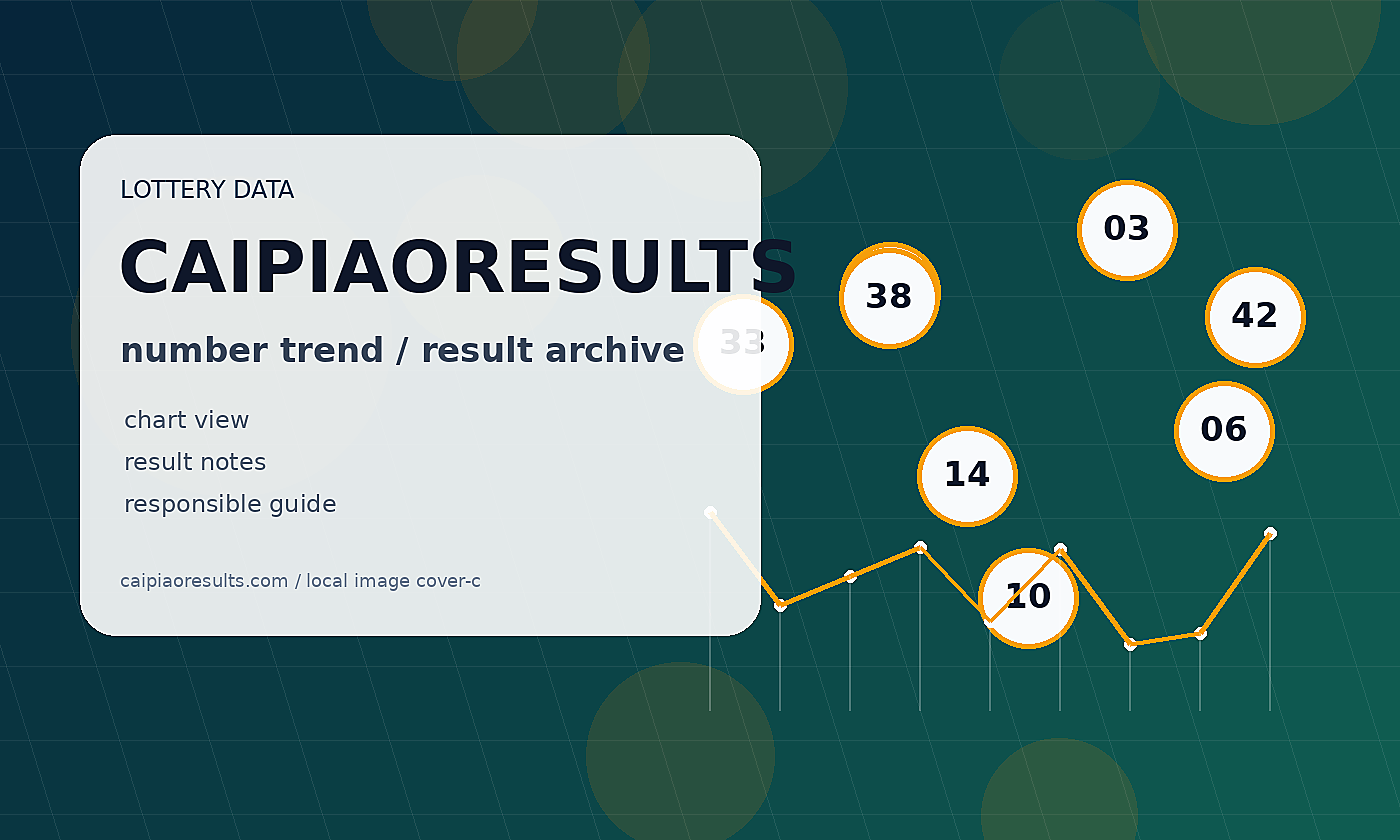 LOTTERY DATA

CAIPIAORESULTS

number trend / result archive

chart view
result notes
responsible guide

caipiaoresults.com / local image cover-c

33
38
03
42
06
14
10